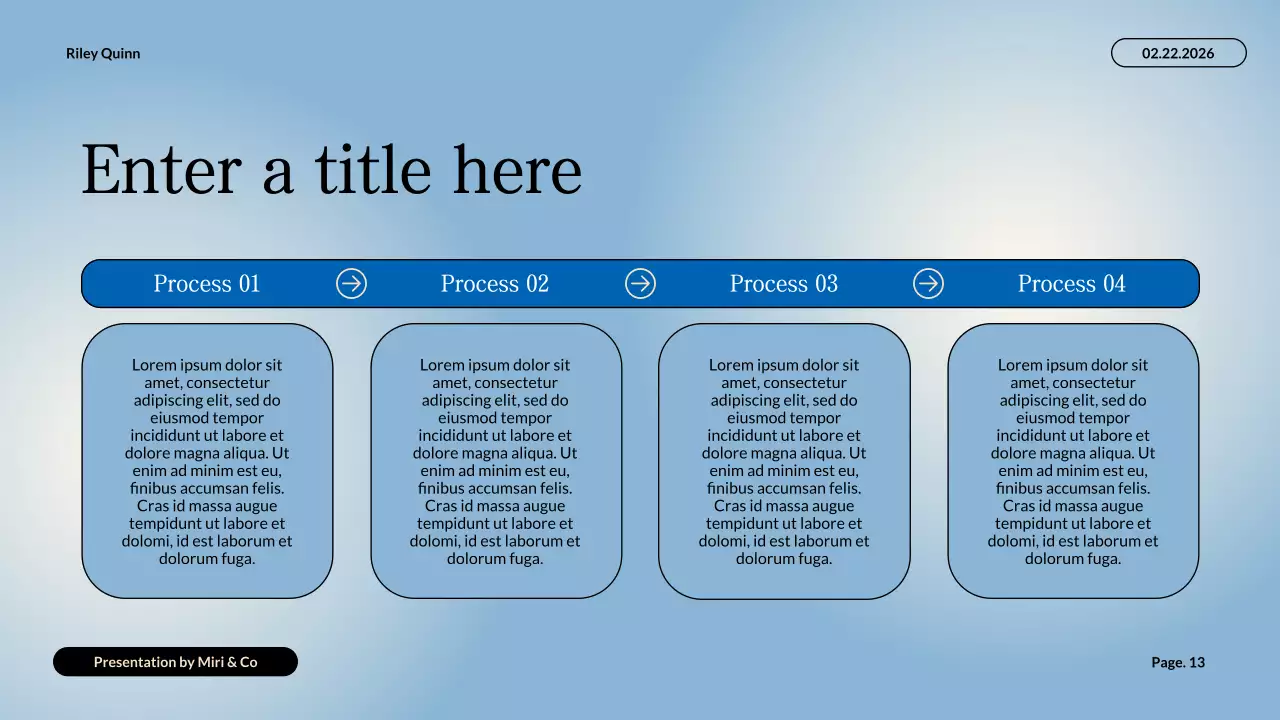 Riley Quinn

02.22.2026

Enter a title here

Process 01

Process 02

Process 03

Process 04

Lorem ipsum dolor sit amet, consectetur adipiscing elit, sed do eiusmod tempor incididunt ut labore et dolore magna aliqua. Ut enim ad minim est eu, finibus accumsan felis. Cras id massa augue tempidunt ut labore et dolomi, id est laborum et dolorum fuga.

Lorem ipsum dolor sit amet, consectetur adipiscing elit, sed do eiusmod tempor incididunt ut labore et dolore magna aliqua. Ut enim ad minim est eu, finibus accumsan felis. Cras id massa augue tempidunt ut labore et dolomi, id est laborum et dolorum fuga.

Lorem ipsum dolor sit amet, consectetur adipiscing elit, sed do eiusmod tempor incididunt ut labore et dolore magna aliqua. Ut enim ad minim est eu, finibus accumsan felis. Cras id massa augue tempidunt ut labore et dolomi, id est laborum et dolorum fuga.

Lorem ipsum dolor sit amet, consectetur adipiscing elit, sed do eiusmod tempor incididunt ut labore et dolore magna aliqua. Ut enim ad minim est eu, finibus accumsan felis. Cras id massa augue tempidunt ut labore et dolomi, id est laborum et dolorum fuga.

Presentation by Miri & Co

Page. 13